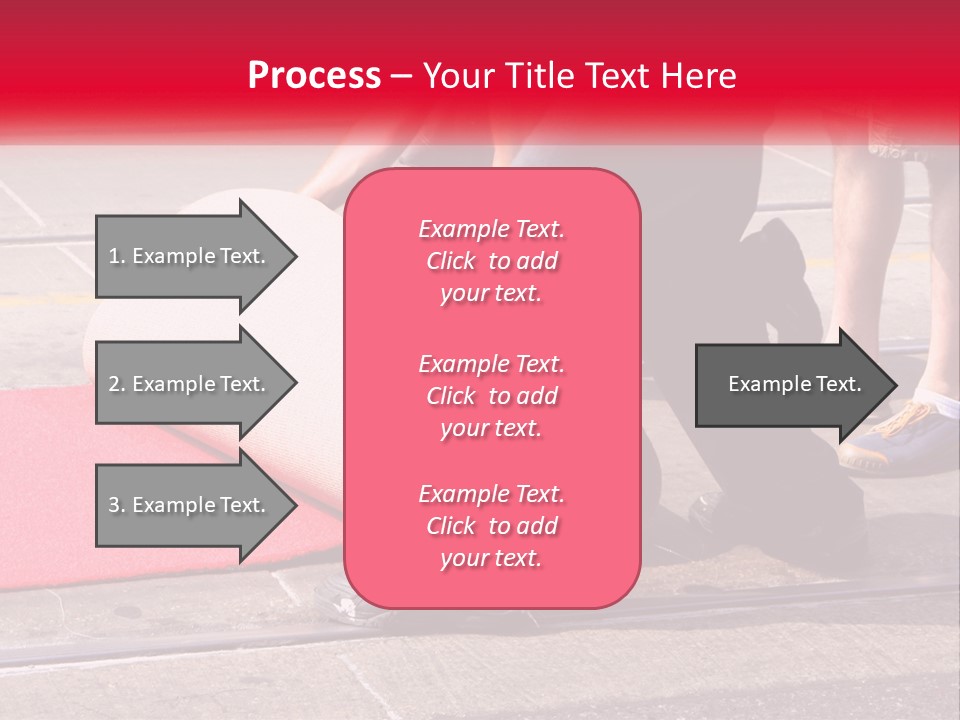 Process – Your Title Text Here

1. Example Text.

2. Example Text.

3. Example Text.

Example Text. Click to add your text.

Example Text. Click to add your text.

Example Text. Click to add your text.

Example Text.